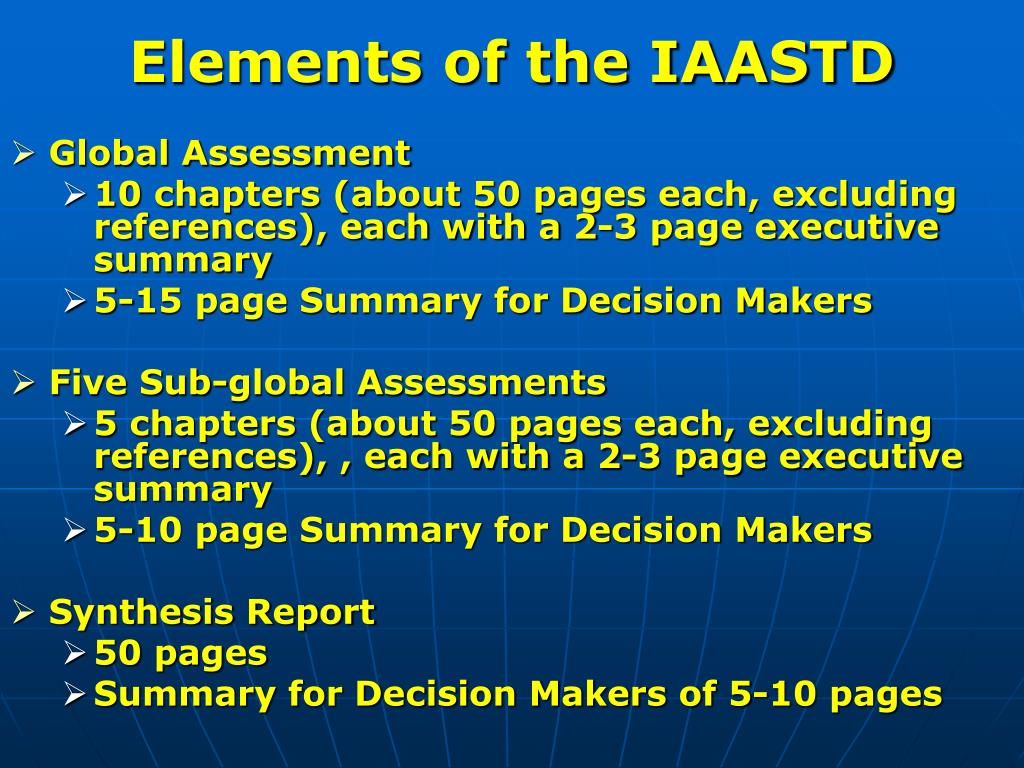 Elements of the IAASTD

➢ Global Assessment
➢ 10 chapters (about 50 pages each, excluding references), each with a 2-3 page executive summary
➢ 5-15 page Summary for Decision Makers

➢ Five Sub-global Assessments
➢ 5 chapters (about 50 pages each, excluding references), , each with a 2-3 page executive summary
➢ 5-10 page Summary for Decision Makers

➢ Synthesis Report
➢ 50 pages
➢ Summary for Decision Makers of 5-10 pages